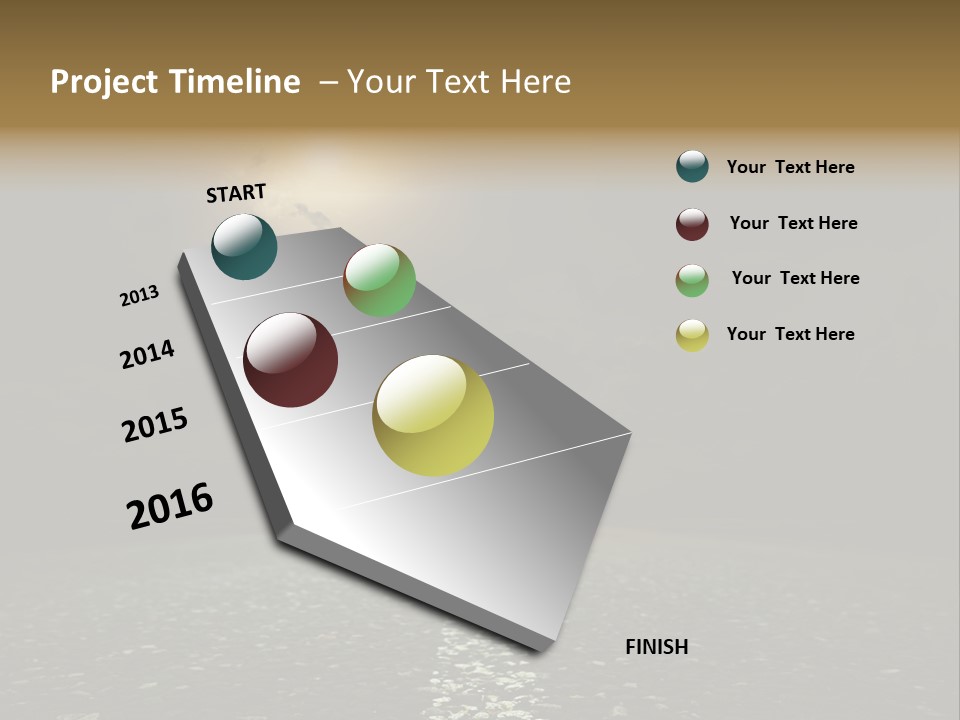 Project Timeline – Your Text Here

START

2013

2014

2015

2016

FINISH

Your Text Here

Your Text Here

Your Text Here

Your Text Here